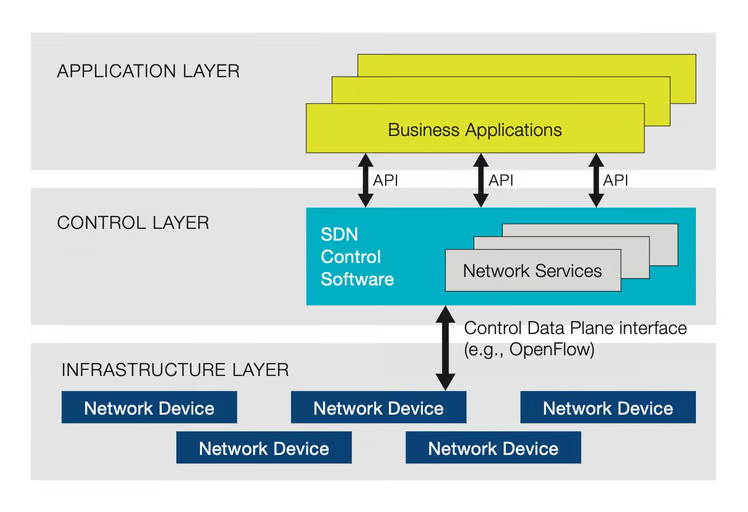 APPLICATION LAYER

Business Applications

API
API
API

CONTROL LAYER

SDN Control Software

Network Services

Control Data Plane interface (e.g., OpenFlow)

INFRASTRUCTURE LAYER

Network Device
Network Device
Network Device
Network Device
Network Device